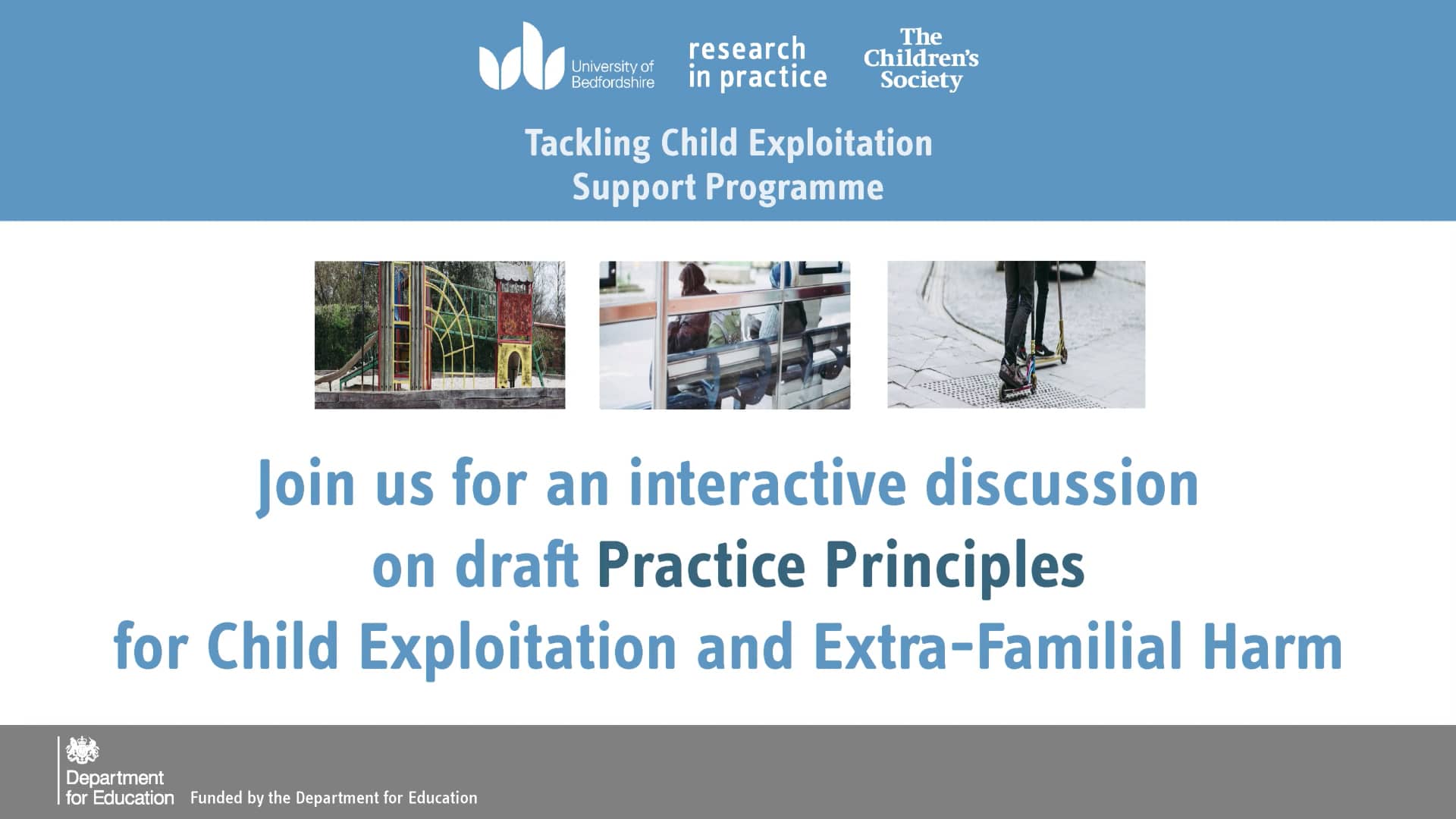 University of Bedfordshire

research in practice

The Children's Society

Tackling Child Exploitation Support Programme

Join us for an interactive discussion on draft Practice Principles for Child Exploitation and Extra-Familial Harm

Department for Education

Funded by the Department for Education